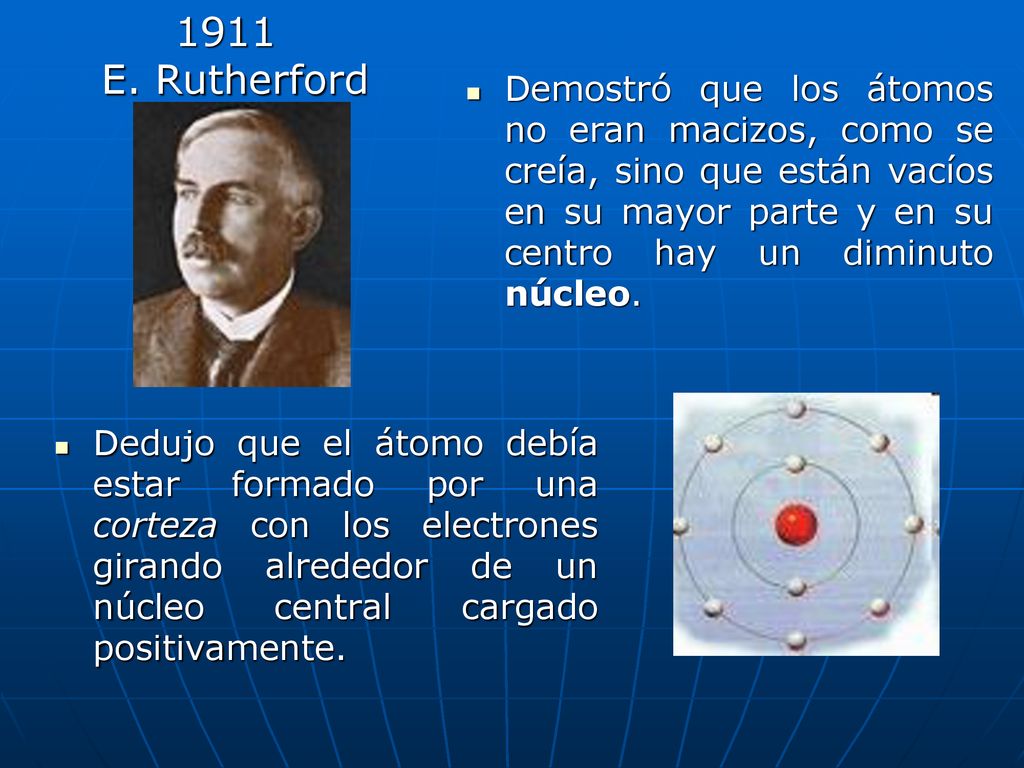 1911
E. Rutherford

Demostró que los átomos no eran macizos, como se creía, sino que están vacíos en su mayor parte y en su centro hay un diminuto núcleo.

Dedujo que el átomo debía estar formado por una corteza con los electrones girando alrededor de un núcleo central cargado positivamente.